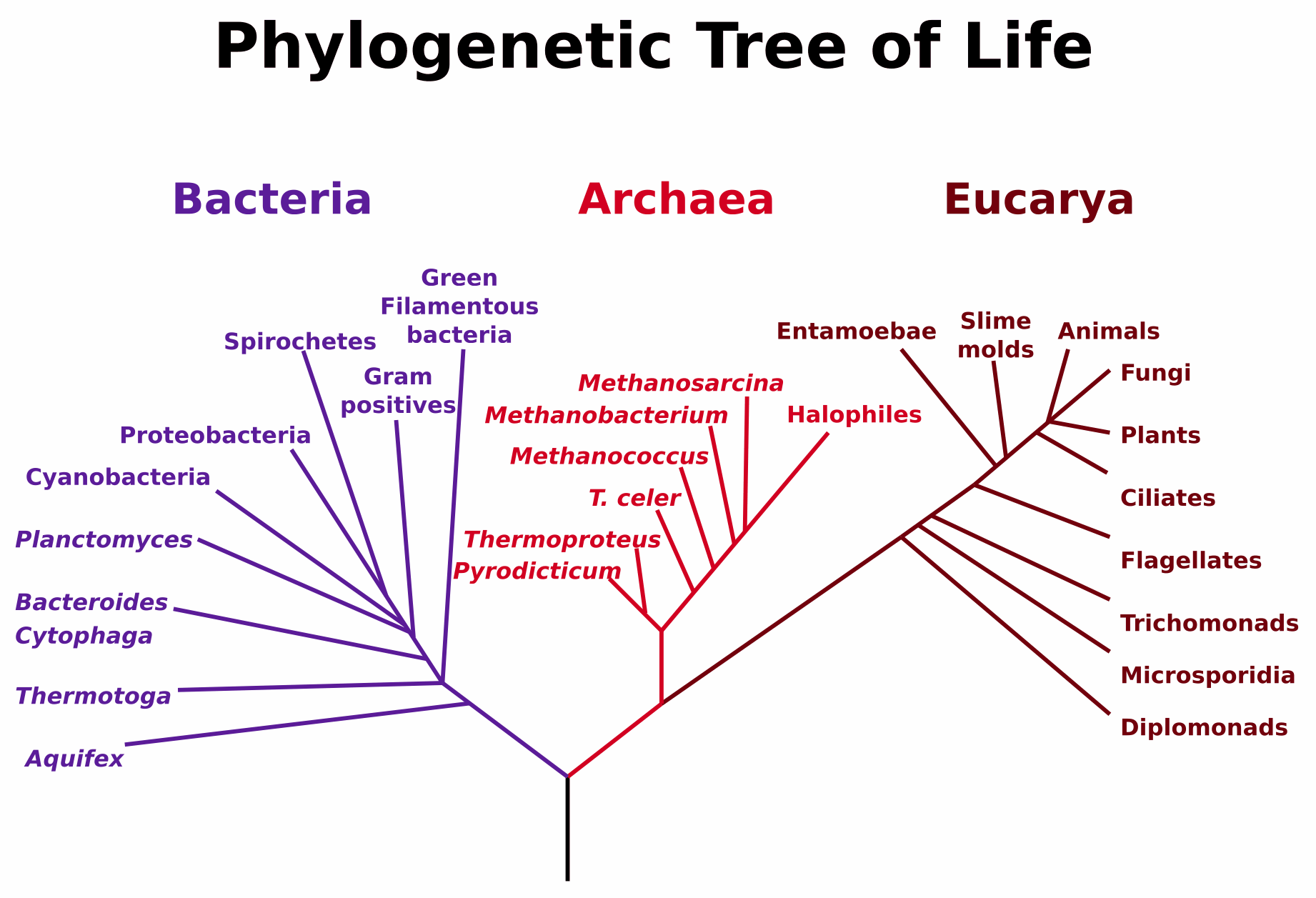 Phylogenetic Tree of Life

Bacteria

Archaea

Eucarya

Green Filamentous bacteria

Spirochetes

Gram positives

Proteobacteria

Cyanobacteria

Planctomyces

Bacteroides Cytophaga

Thermotoga

Aquifex

Methanosarcina

Methanobacterium

Halophiles

Methanococcus

T. celer

Thermoproteus

Pyrodicticum

Entamoebae

Slime molds

Animals

Fungi

Plants

Ciliates

Flagellates

Trichomonads

Microsporidia

Diplomonads